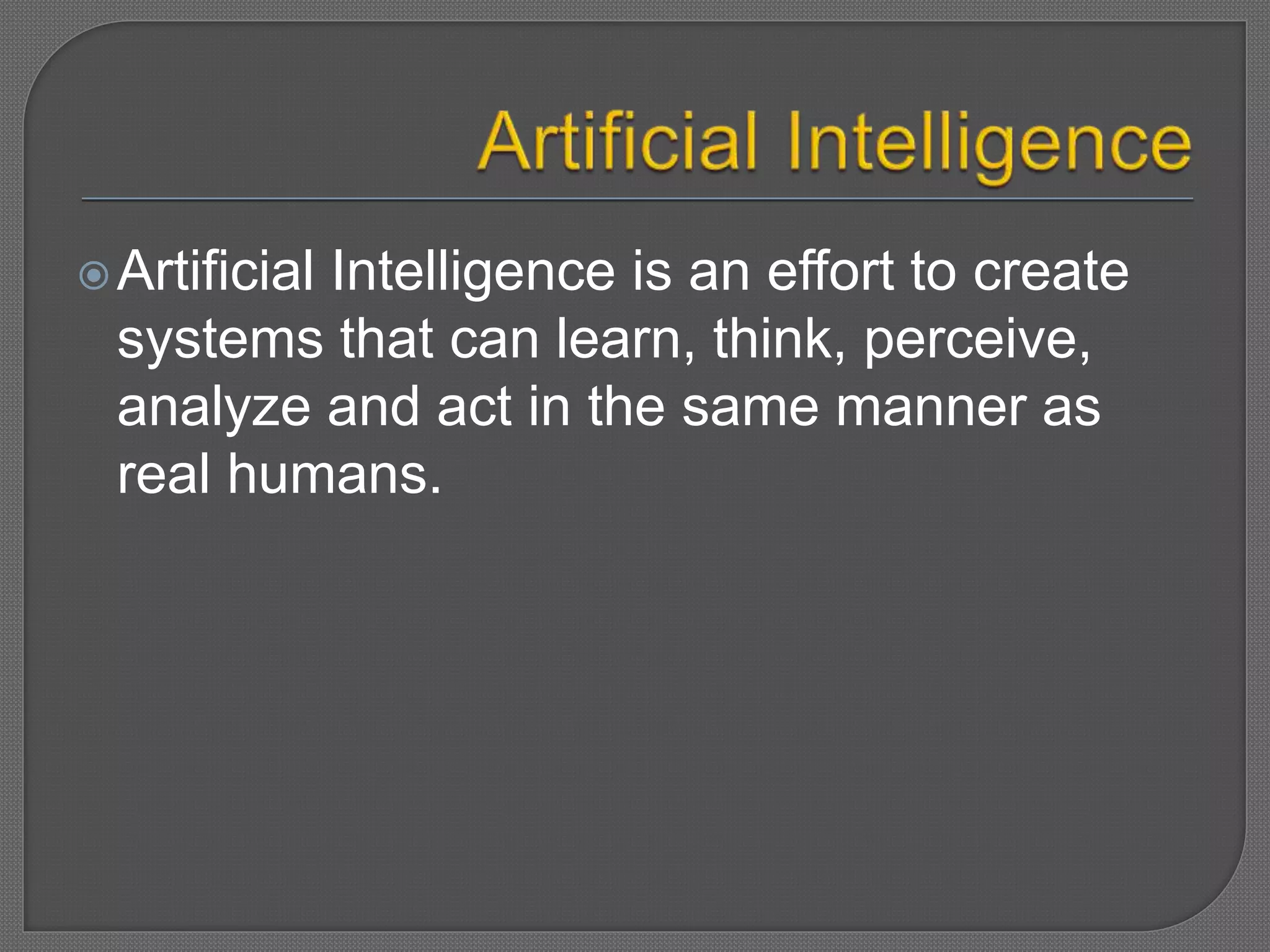 Artificial Intelligence

Artificial Intelligence is an effort to create systems that can learn, think, perceive, analyze and act in the same manner as real humans.